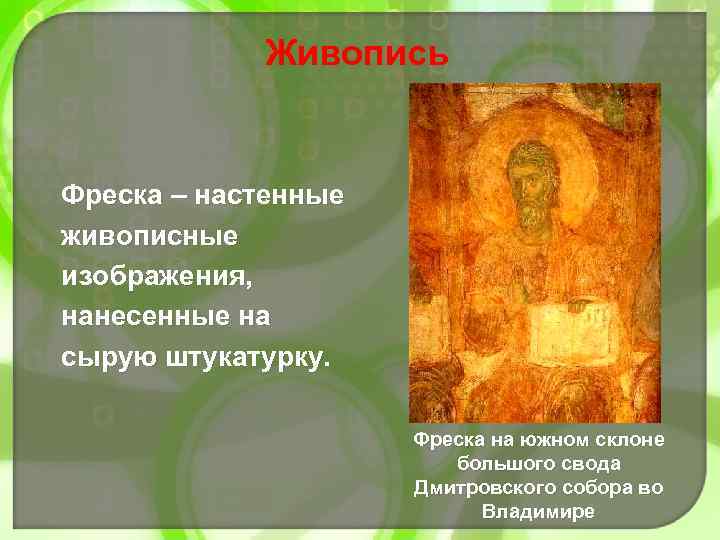 Живопись

Фреска – настенные живописные изображения, нанесенные на сырую штукатурку.

Фреска на южном склоне большого свода Дмитровского собора во Владимире